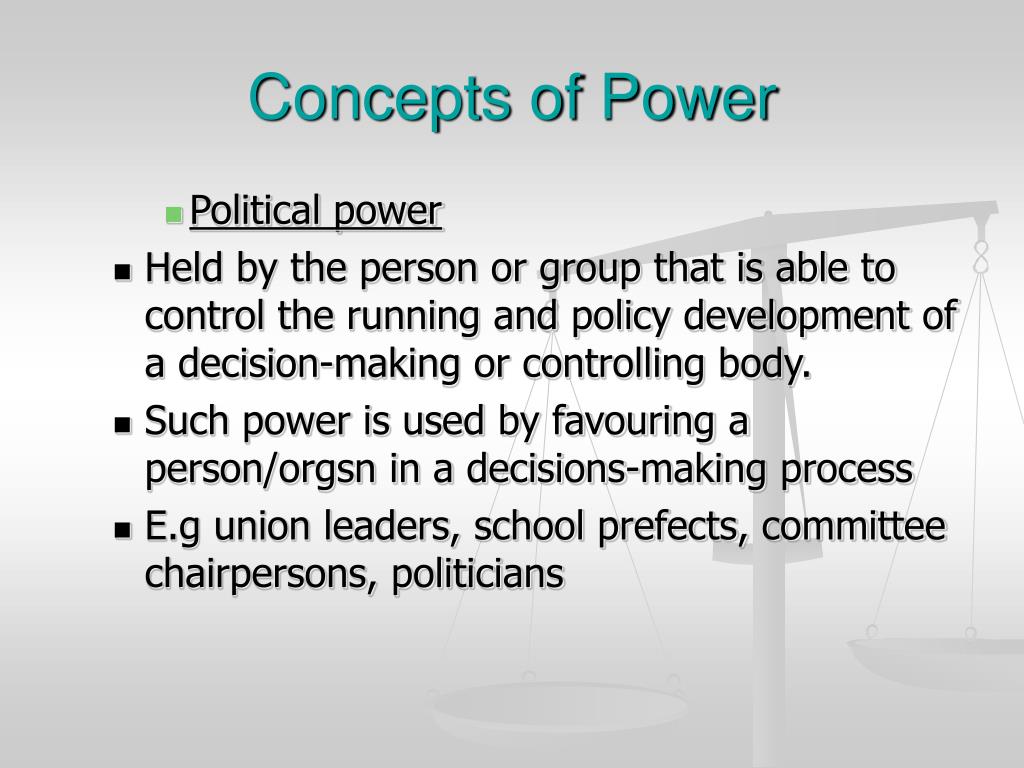 Concepts of Power

Political power

Held by the person or group that is able to control the running and policy development of a decision-making or controlling body.

Such power is used by favouring a person/orgsn in a decisions-making process

E.g union leaders, school prefects, committee chairpersons, politicians